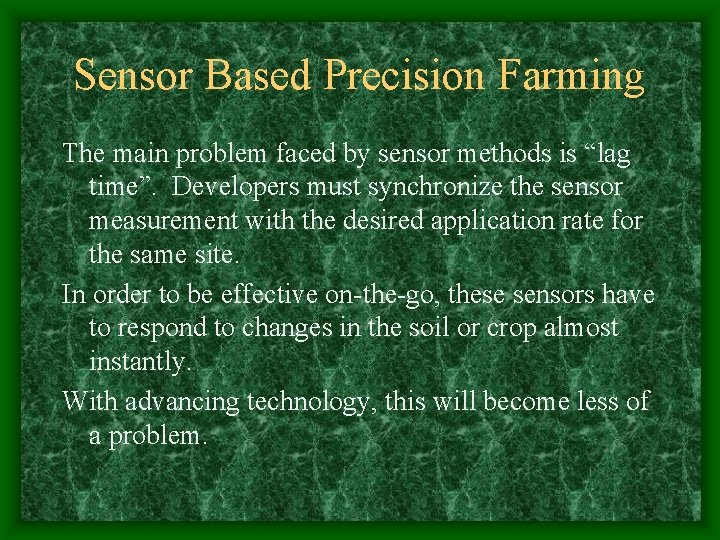 Sensor Based Precision Farming

The main problem faced by sensor methods is “lag time”. Developers must synchronize the sensor measurement with the desired application rate for the same site.

In order to be effective on-the-go, these sensors have to respond to changes in the soil or crop almost instantly.

With advancing technology, this will become less of a problem.